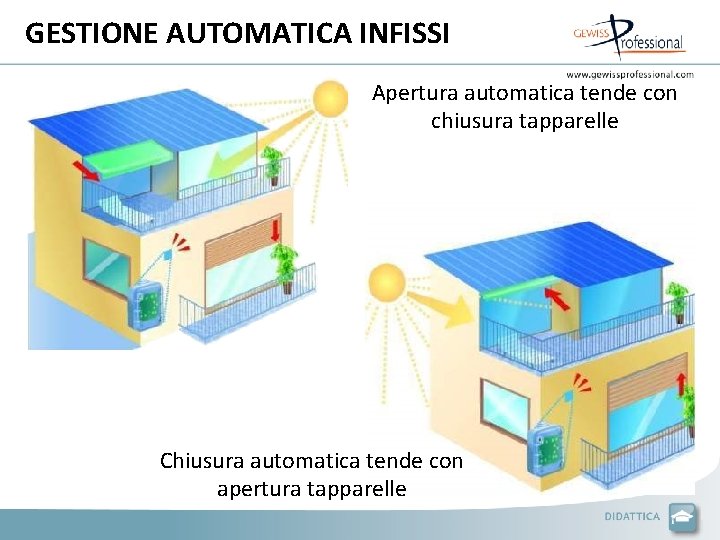 GESTIONE AUTOMATICA INFISSI

GEWISS Professional

www.gewissprofessional.com

Apertura automatica tende con chiusura tapparelle

Chiusura automatica tende con apertura tapparelle

DIDATTICA